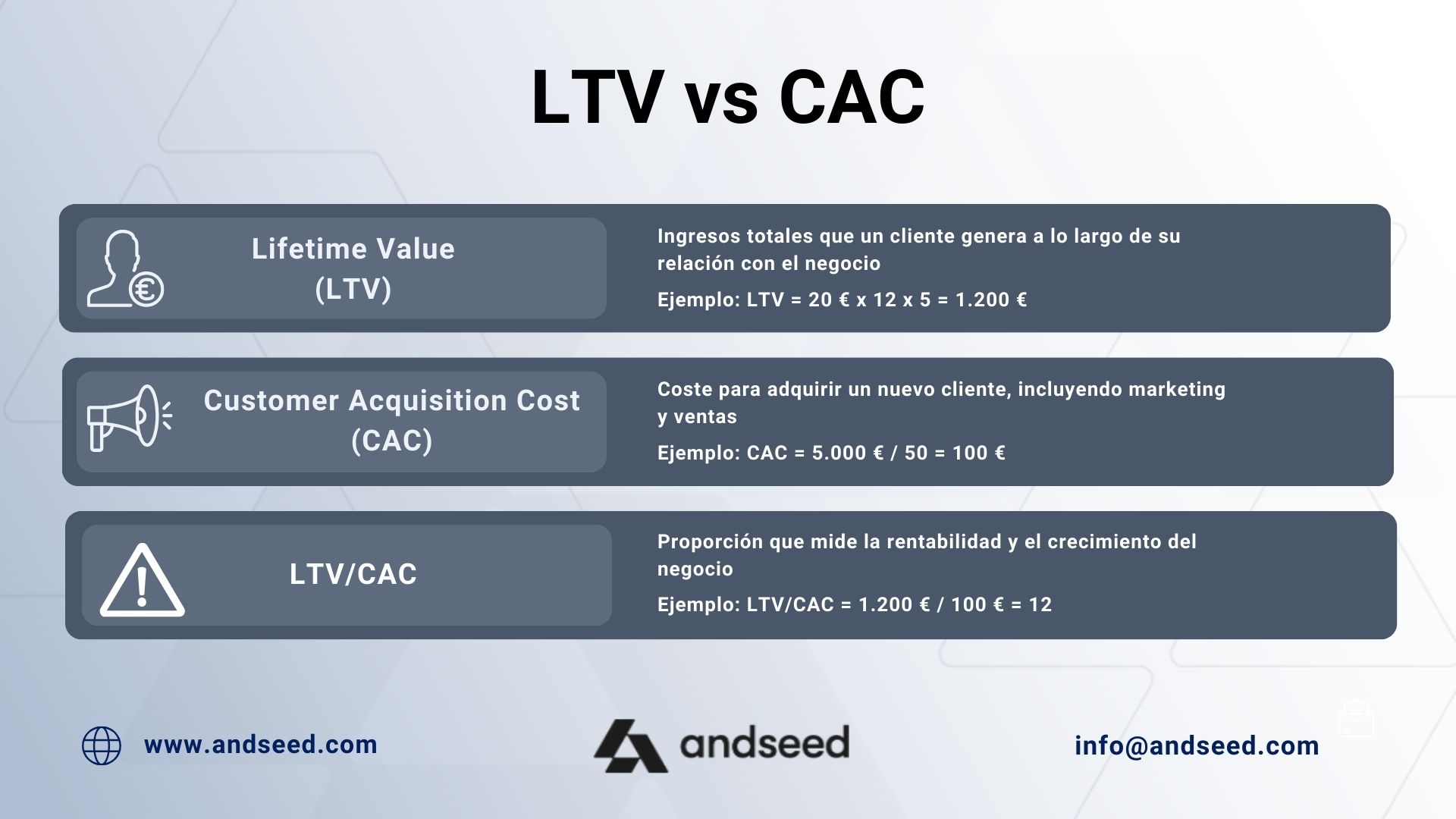 LTV vs CAC

Lifetime Value (LTV)

Ingresos totales que un cliente genera a lo largo de su relación con el negocio

Ejemplo: LTV = 20 € x 12 x 5 = 1.200 €

Customer Acquisition Cost (CAC)

Coste para adquirir un nuevo cliente, incluyendo marketing y ventas

Ejemplo: CAC = 5.000 € / 50 = 100 €

LTV/CAC

Proporción que mide la rentabilidad y el crecimiento del negocio

Ejemplo: LTV/CAC = 1.200 € / 100 € = 12

www.andseed.com

andseed

info@andseed.com